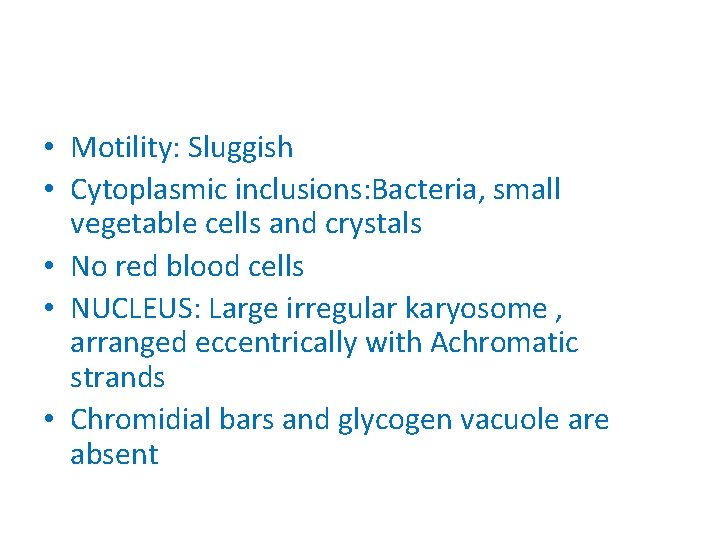 • Motility: Sluggish
• Cytoplasmic inclusions:Bacteria, small vegetable cells and crystals
• No red blood cells
• NUCLEUS: Large irregular karyosome , arranged eccentrically with Achromatic strands
• Chromidial bars and glycogen vacuole are absent